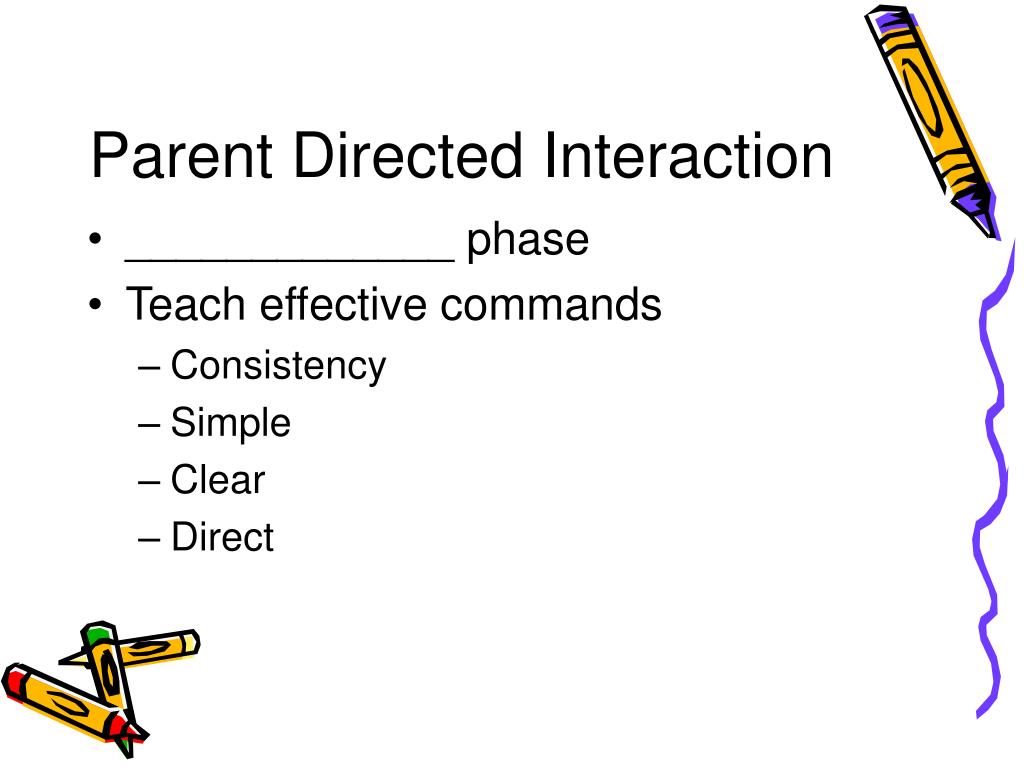 Parent Directed Interaction

• _____________ phase
• Teach effective commands
  – Consistency
  – Simple
  – Clear
  – Direct